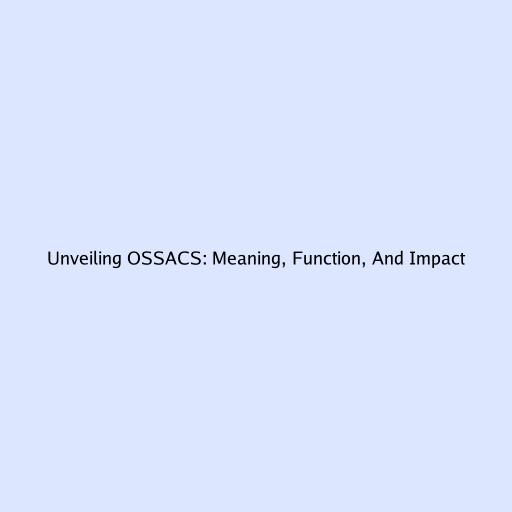 Unveiling OSSACS: Meaning, Function, And Impact